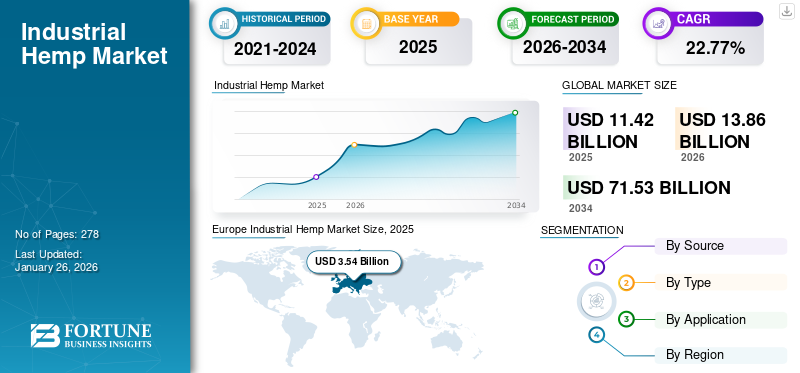 Industrial Hemp Market

No of Pages: 278

Last Updated: January 26, 2026

FORTUNE BUSINESS INSIGHTS

HISTORICAL PERIOD
2021-2024

BASE YEAR
2025

FORECAST PERIOD
2026-2034

CAGR
22.77%

Industrial Hemp Market

2025 2026 2034

GLOBAL MARKET SIZE

USD 11.42 BILLION
2025

USD 13.86 BILLION
2026

USD 71.53 BILLION
2034

Europe Industrial Hemp Market Size, 2025

USD 3.54 Billion

SEGMENTATION

1 By Source
2 By Type
3 By Application
4 By Region